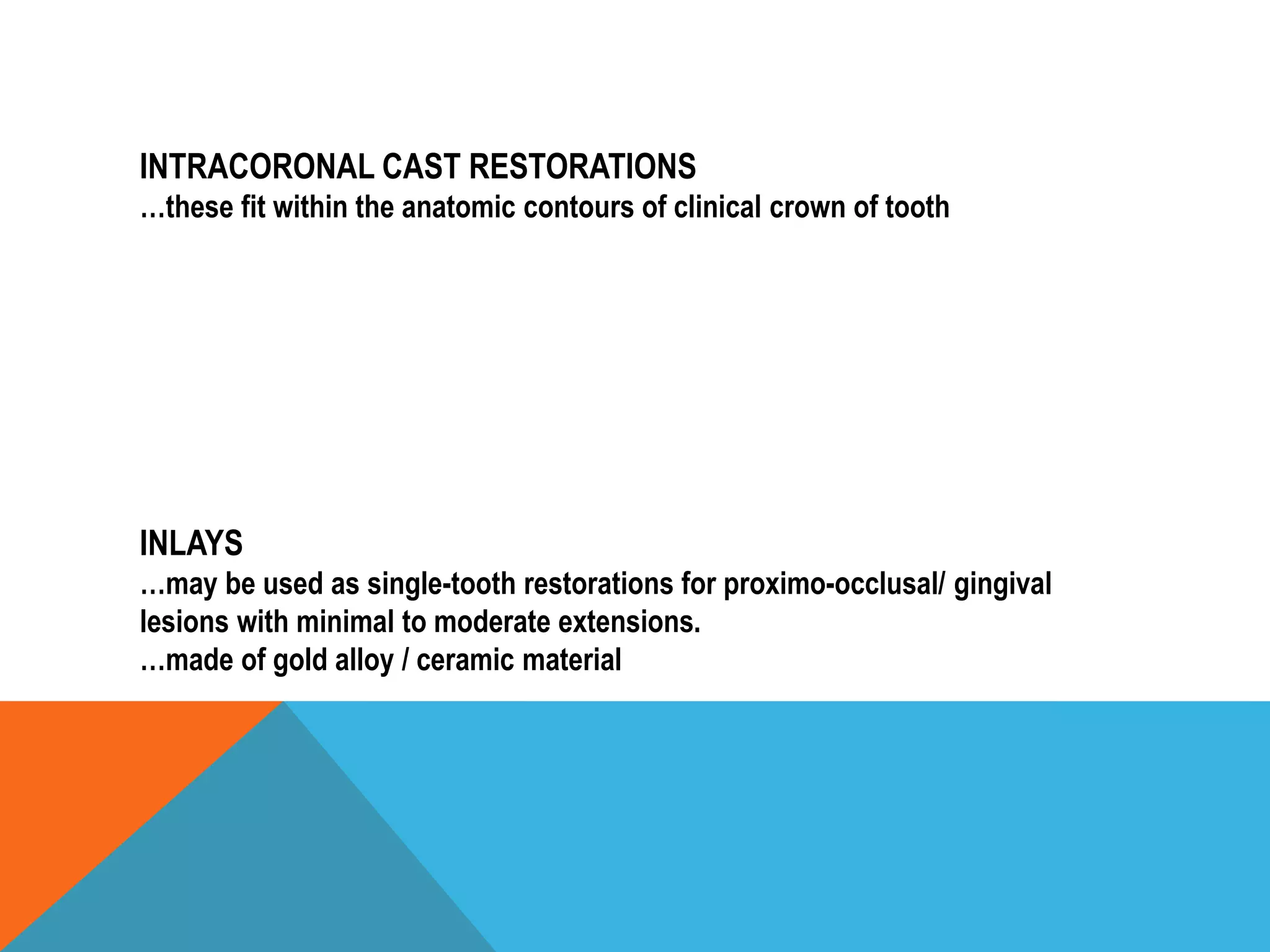 INTRACORONAL CAST RESTORATIONS
…these fit within the anatomic contours of clinical crown of tooth

INLAYS
…may be used as single-tooth restorations for proximo-occlusal/ gingival lesions with minimal to moderate extensions.
…made of gold alloy / ceramic material